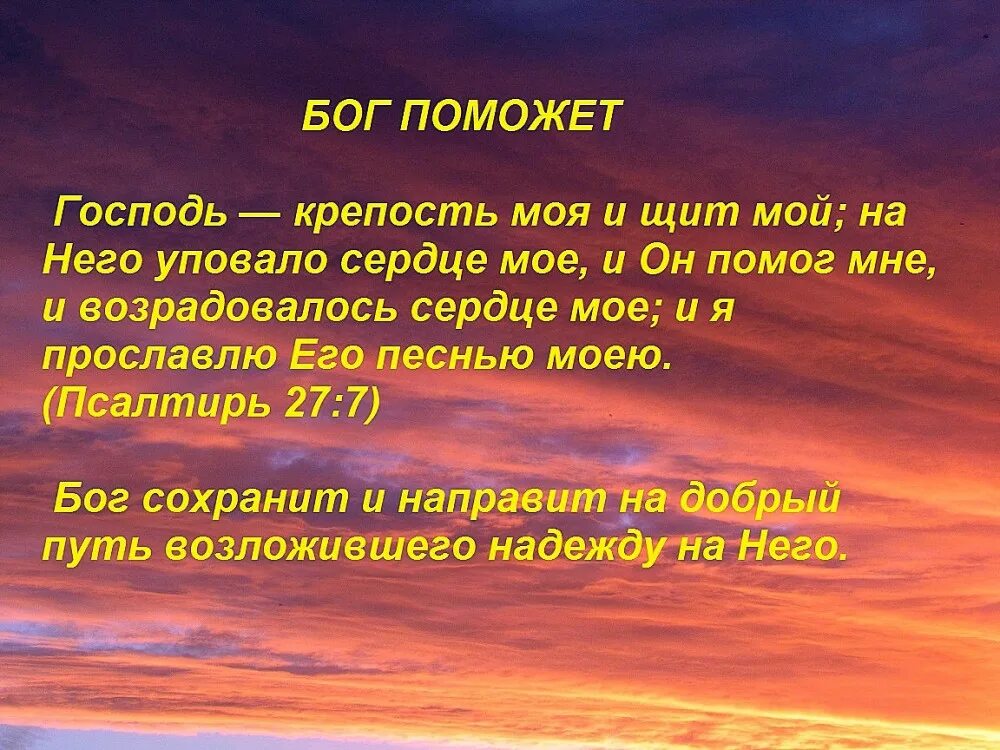 БОГ ПОМОЖЕТ

Господь — крепость моя и щит мой; на Него уповало сердце мое, и Он помог мне, и возрадовалось сердце мое; и я прославлю Его песнью моею.
(Псалтирь 27:7)

Бог сохранит и направит на добрый путь возложившего надежду на Него.